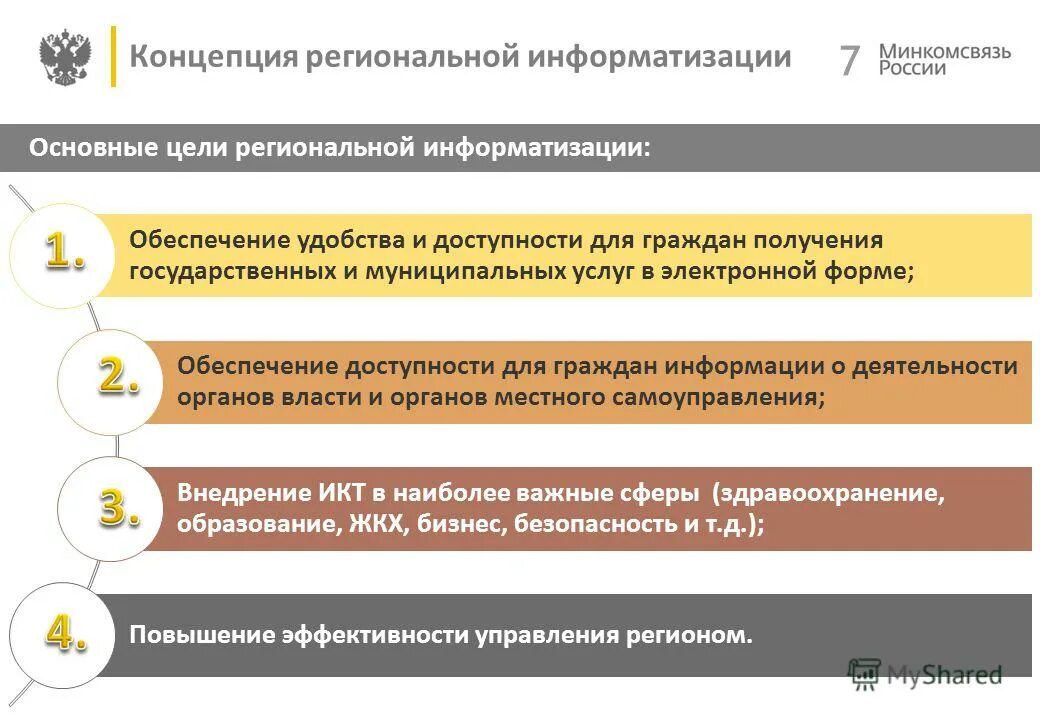 Концепция региональной информатизации

7

Минкомсвязь России

Основные цели региональной информатизации:

1.

Обеспечение удобства и доступности для граждан получения государственных и муниципальных услуг в электронной форме;

2.

Обеспечение доступности для граждан информации о деятельности органов власти и органов местного самоуправления;

3.

Внедрение ИКТ в наиболее важные сферы (здравоохранение, образование, ЖКХ, бизнес, безопасность и т.д.);

4.

Повышение эффективности управления регионом.

MyShared